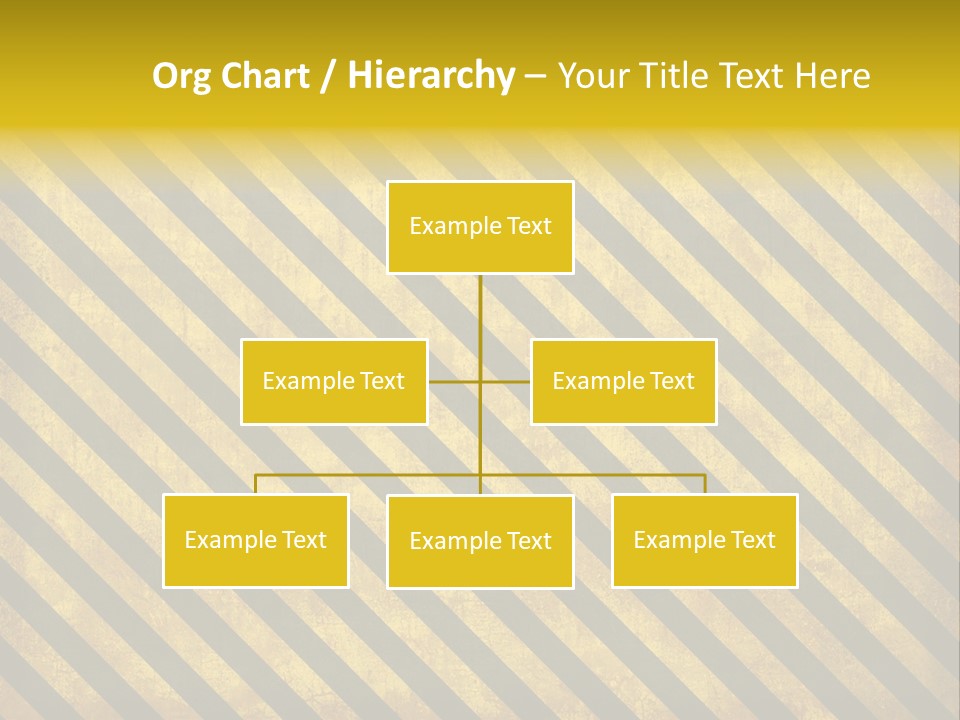 Org Chart / Hierarchy – Your Title Text Here

Example Text

Example Text

Example Text

Example Text

Example Text

Example Text